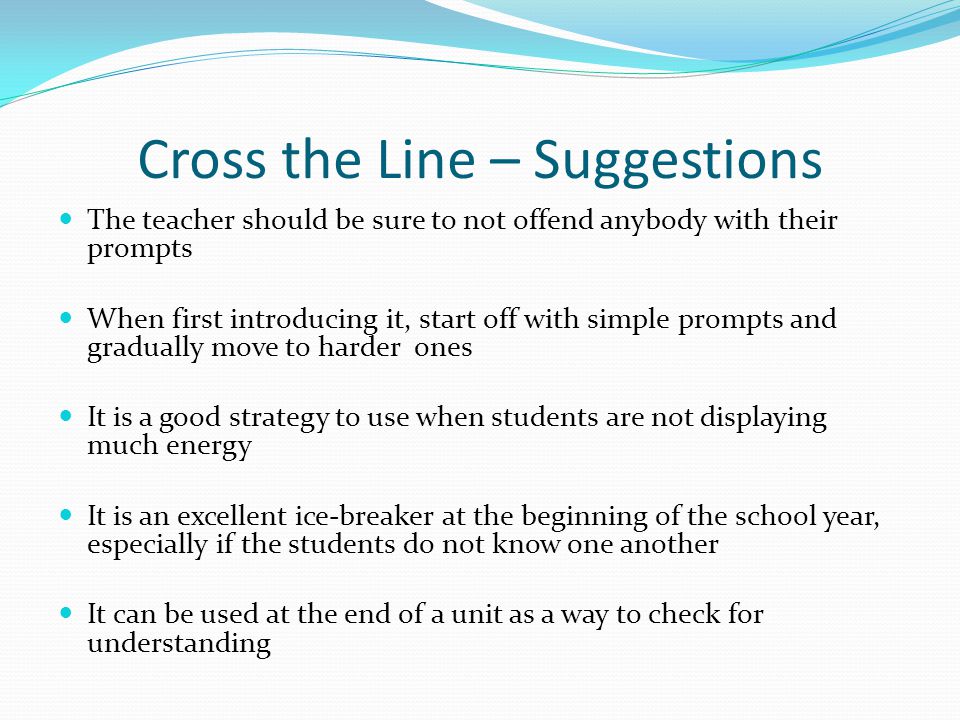 Cross the Line – Suggestions

- The teacher should be sure to not offend anybody with their prompts

- When first introducing it, start off with simple prompts and gradually move to harder ones

- It is a good strategy to use when students are not displaying much energy

- It is an excellent ice-breaker at the beginning of the school year, especially if the students do not know one another

- It can be used at the end of a unit as a way to check for understanding